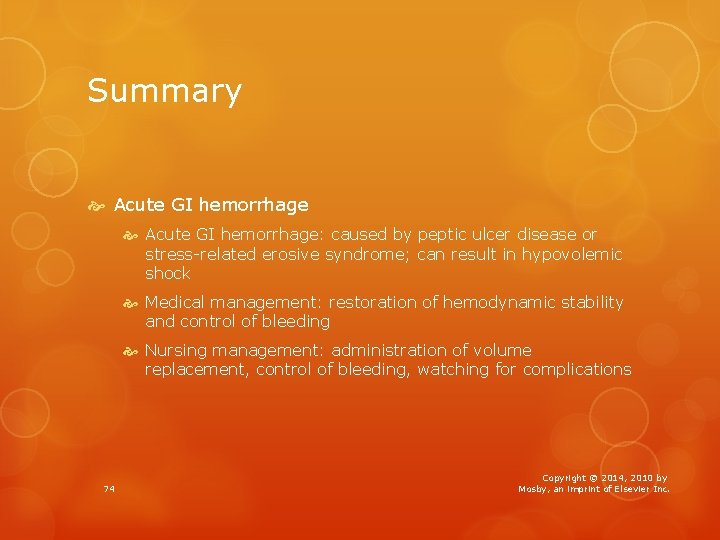 Summary

Acute GI hemorrhage

Acute GI hemorrhage: caused by peptic ulcer disease or stress-related erosive syndrome; can result in hypovolemic shock

Medical management: restoration of hemodynamic stability and control of bleeding

Nursing management: administration of volume replacement, control of bleeding, watching for complications

74

Copyright © 2014, 2010 by Mosby, an imprint of Elsevier Inc.